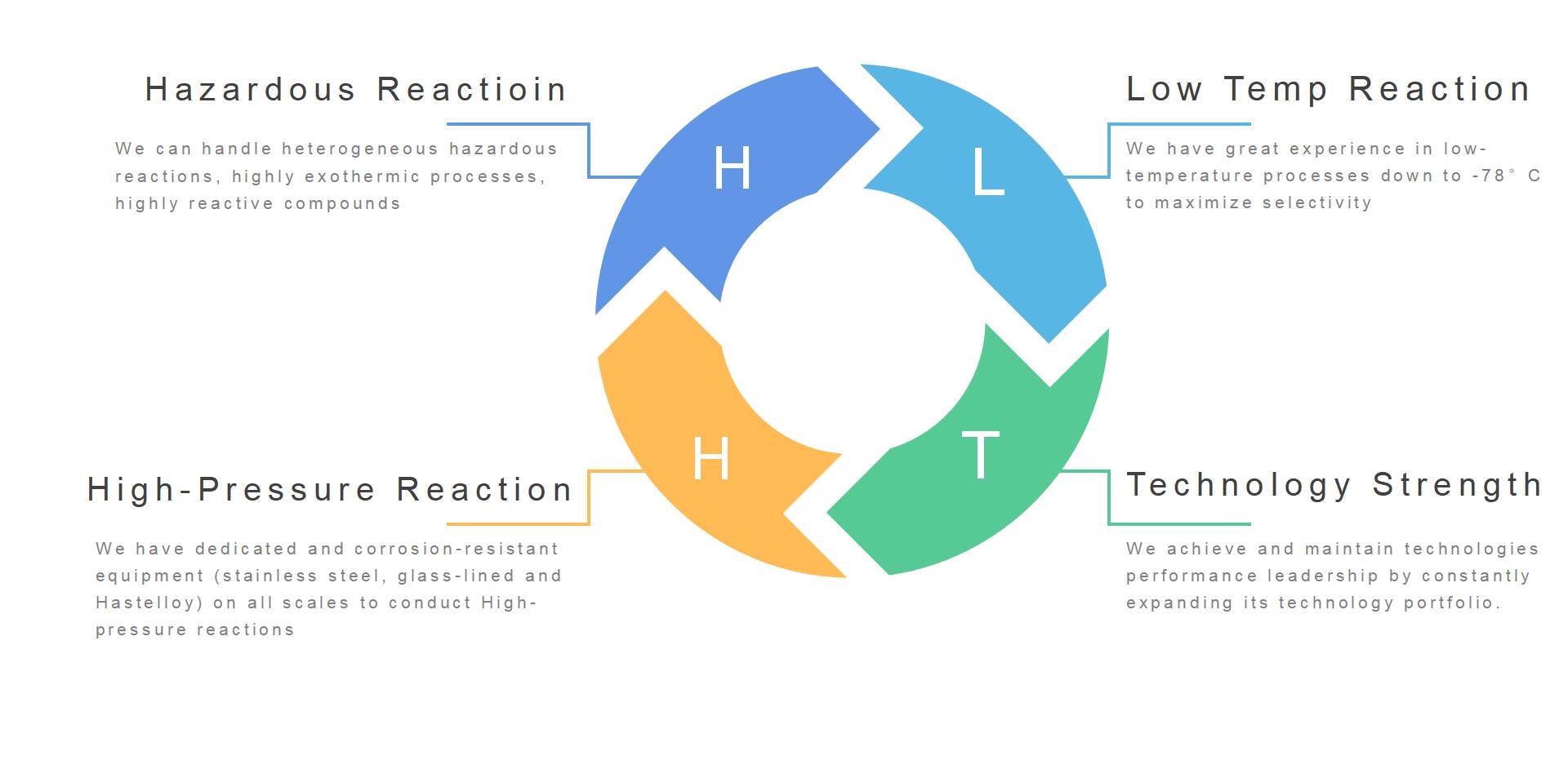 Hazardous Reactioin

We can handle heterogeneous hazardous reactions, highly exothermic processes, highly reactive compounds

H

L

Low Temp Reaction

We have great experience in low-temperature processes down to -78° C to maximize selectivity

H

T

High-Pressure Reaction

We have dedicated and corrosion-resistant equipment (stainless steel, glass-lined and Hastelloy) on all scales to conduct High-pressure reactions

Technology Strength

We achieve and maintain technologies performance leadership by constantly expanding its technology portfolio.